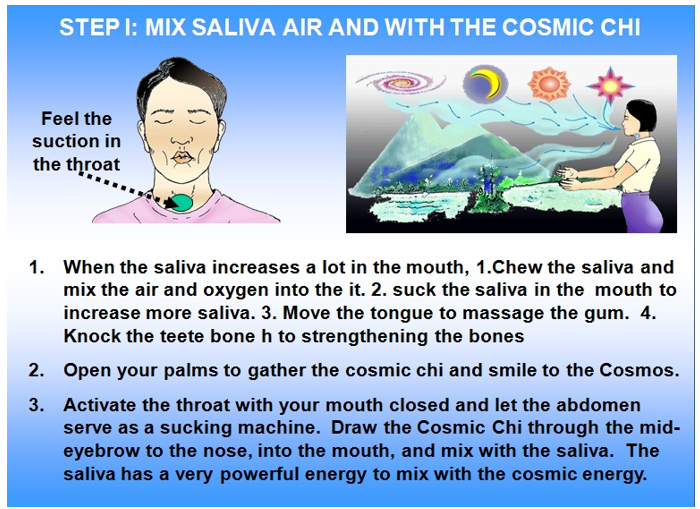 STEP I: MIX SALIVA AIR AND WITH THE COSMIC CHI

Feel the suction in the throat

1. When the saliva increases a lot in the mouth, 1.Chew the saliva and mix the air and oxygen into the it. 2. suck the saliva in the mouth to increase more saliva. 3. Move the tongue to massage the gum. 4. Knock the teete bone h to strengthening the bones

2. Open your palms to gather the cosmic chi and smile to the Cosmos.

3. Activate the throat with your mouth closed and let the abdomen serve as a sucking machine. Draw the Cosmic Chi through the mid-eyebrow to the nose, into the mouth, and mix with the saliva. The saliva has a very powerful energy to mix with the cosmic energy.